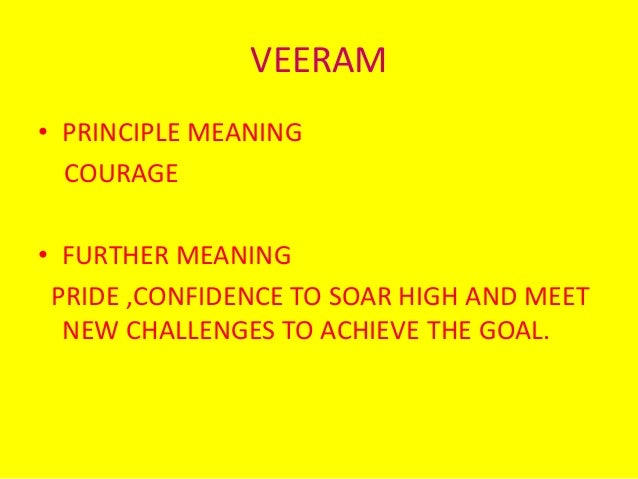 VEERAM

• PRINCIPLE MEANING
COURAGE

• FURTHER MEANING
PRIDE ,CONFIDENCE TO SOAR HIGH AND MEET NEW CHALLENGES TO ACHIEVE THE GOAL.